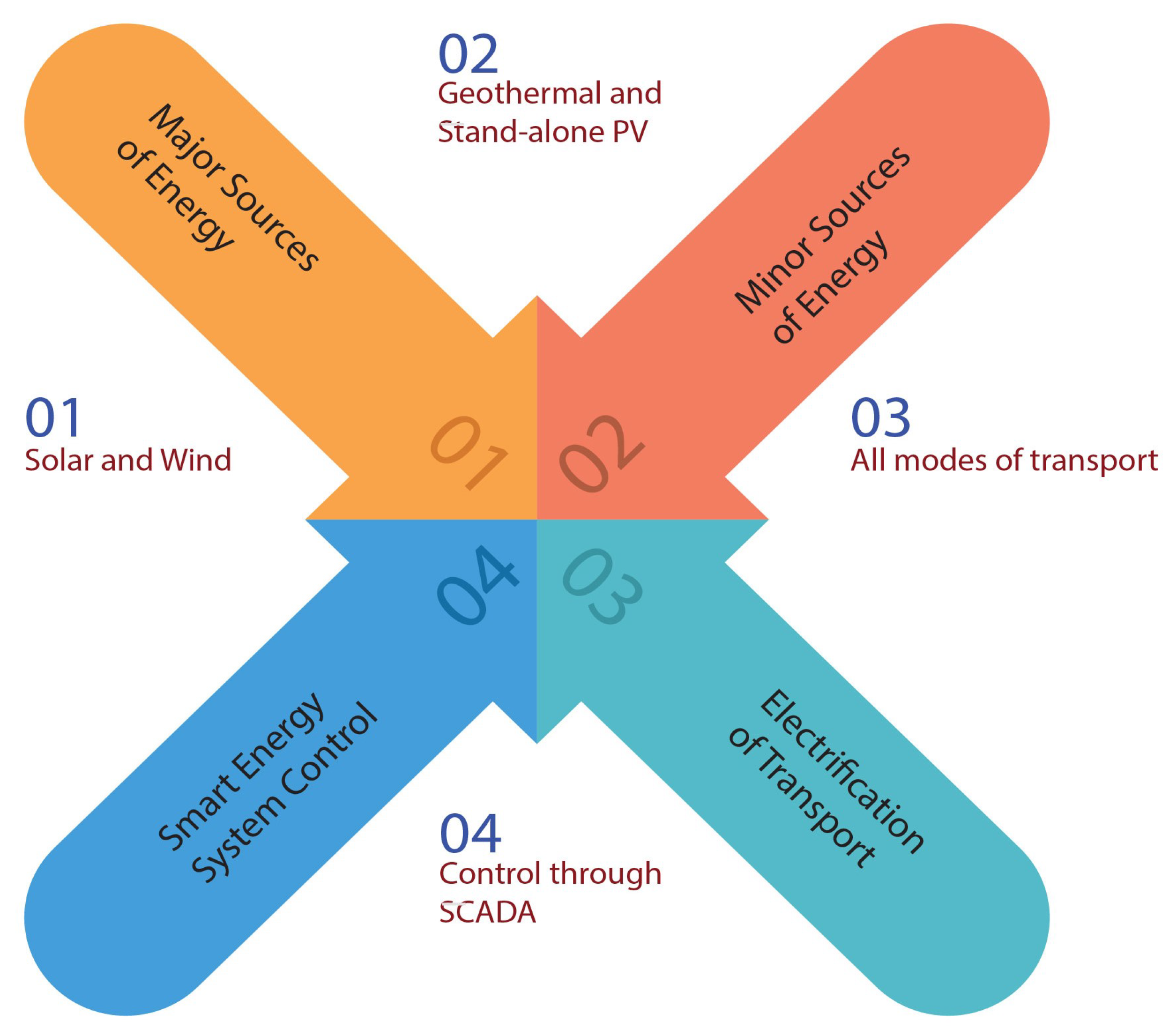 02
Geothermal and Stand-alone PV

Major Sources of Energy

Minor Sources of Energy

01
Solar and Wind

01

02

03
All modes of transport

04

03

Smart Energy System Control

Electrification of Transport

04
Control through SCADA